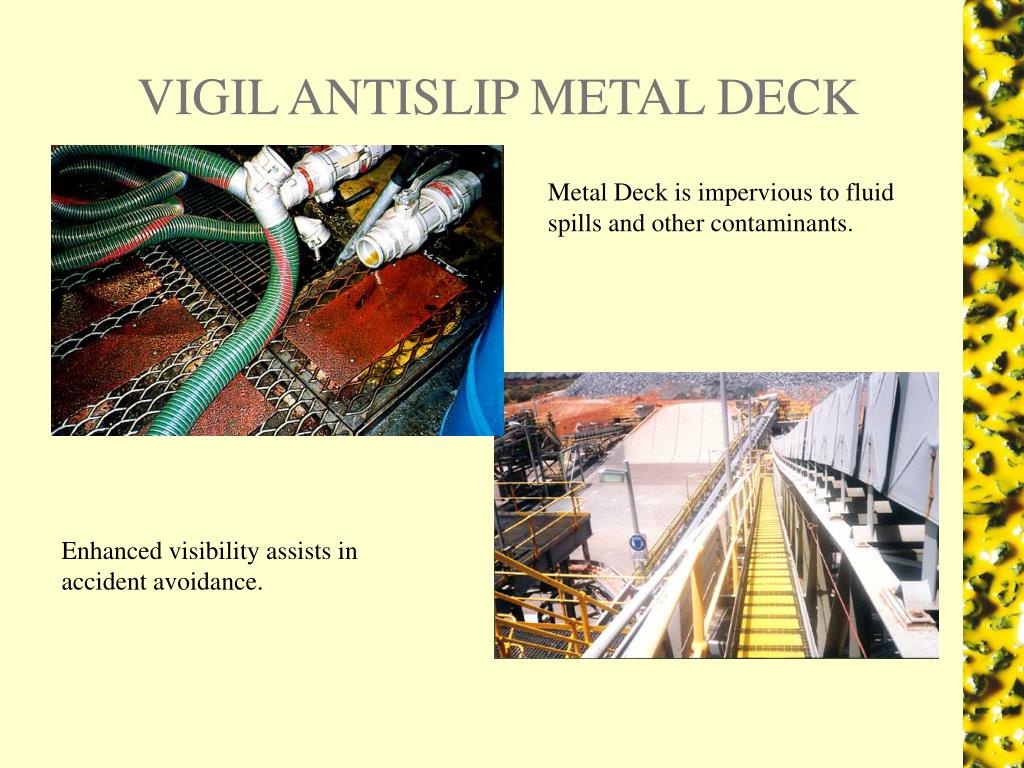 VIGIL ANTISLIP METAL DECK

Metal Deck is impervious to fluid spills and other contaminants.

Enhanced visibility assists in accident avoidance.